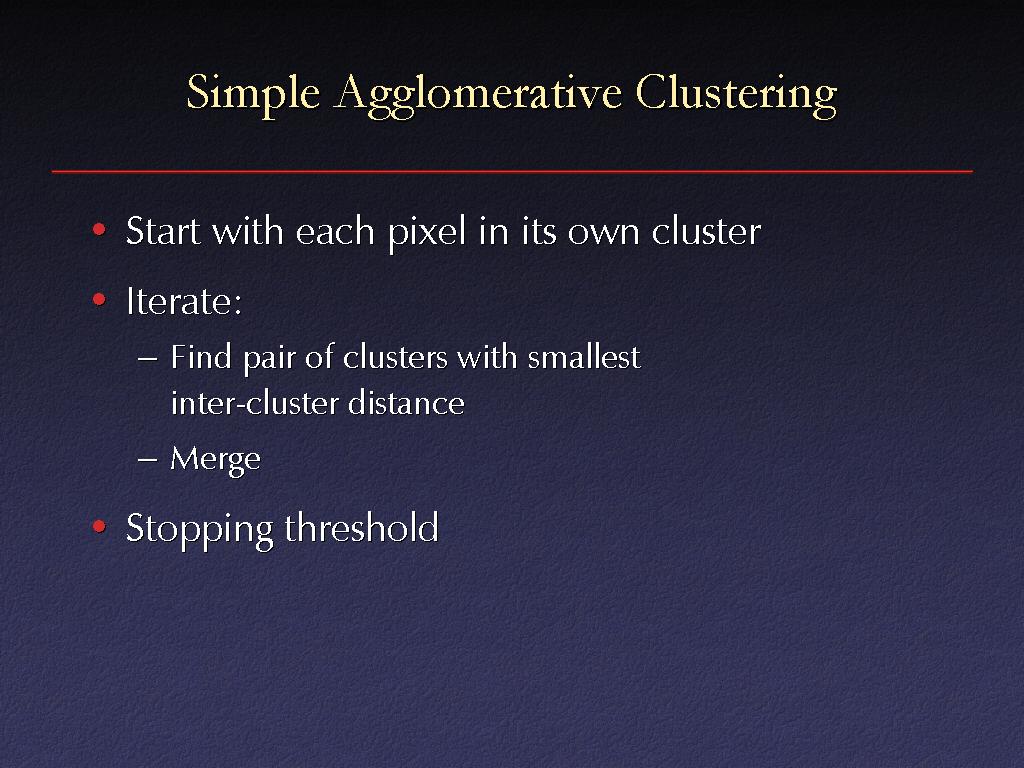 Simple Agglomerative Clustering

• Start with each pixel in its own cluster

• Iterate:

– Find pair of clusters with smallest inter-cluster distance

– Merge

• Stopping threshold